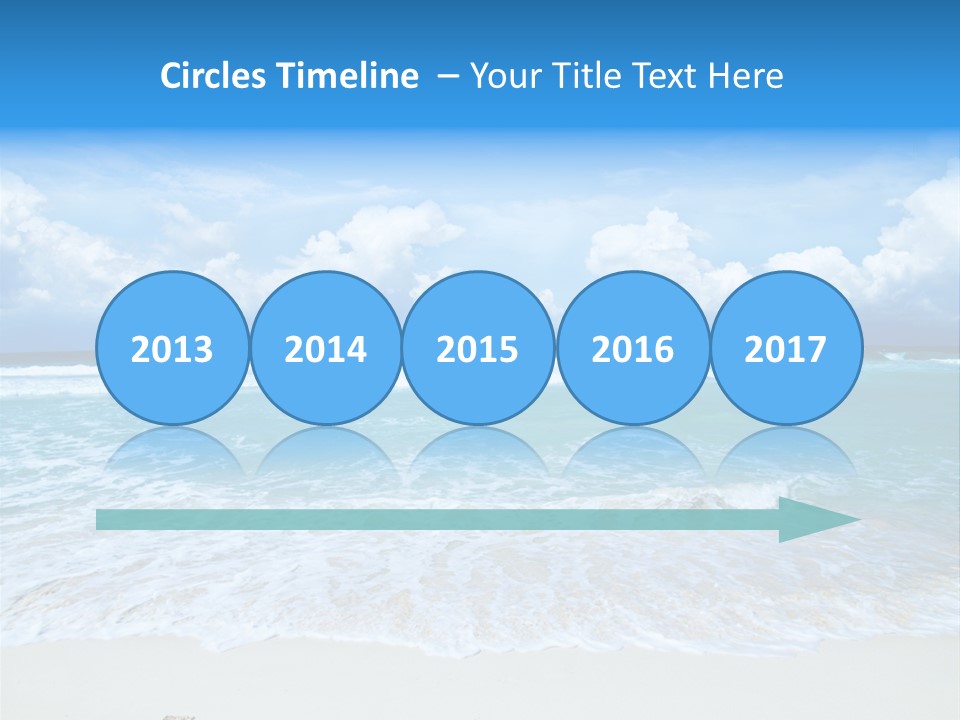 Circles Timeline – Your Title Text Here

2013 2014 2015 2016 2017